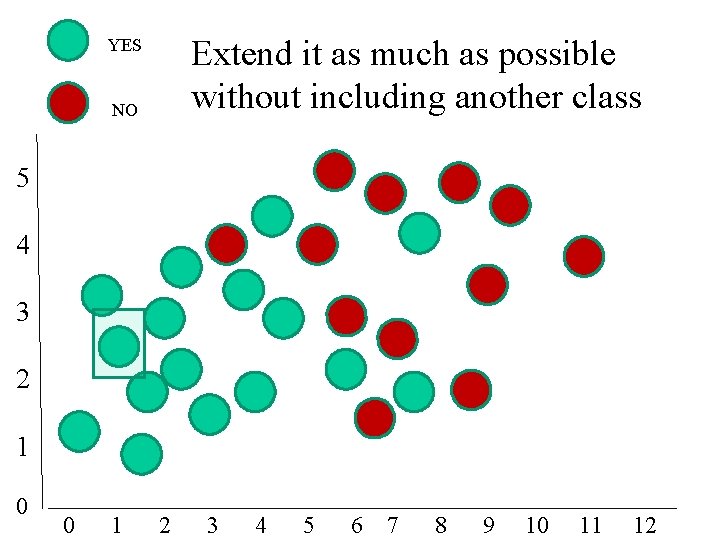 YES

NO

Extend it as much as possible without including another class

5
4
3
2
1
0

0 1 2 3 4 5 6 7 8 9 10 11 12